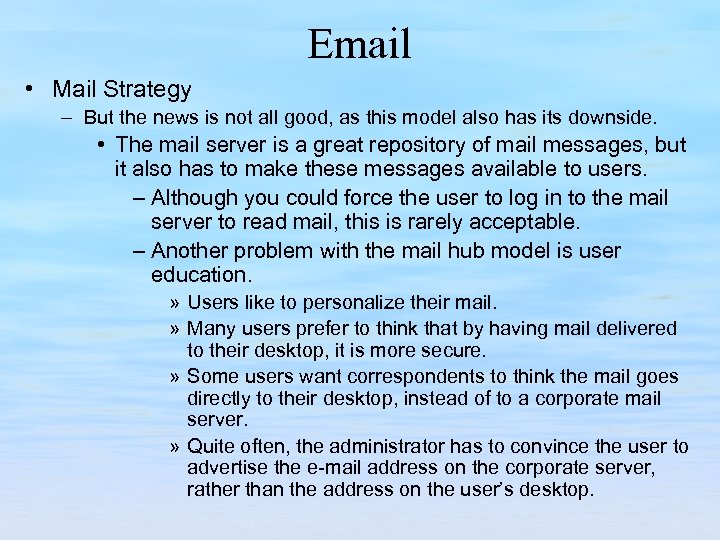 Email

• Mail Strategy

– But the news is not all good, as this model also has its downside.

• The mail server is a great repository of mail messages, but it also has to make these messages available to users.

– Although you could force the user to log in to the mail server to read mail, this is rarely acceptable.

– Another problem with the mail hub model is user education.

» Users like to personalize their mail.

» Many users prefer to think that by having mail delivered to their desktop, it is more secure.

» Some users want correspondents to think the mail goes directly to their desktop, instead of to a corporate mail server.

» Quite often, the administrator has to convince the user to advertise the e-mail address on the corporate server, rather than the address on the user's desktop.